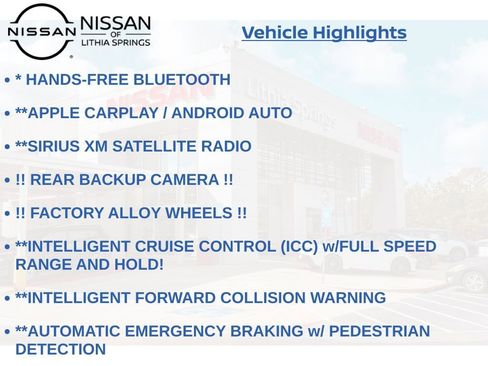 NISSAN NISSAN OF LITHIA SPRINGS

Vehicle Highlights

• * HANDS-FREE BLUETOOTH

• **APPLE CARPLAY / ANDROID AUTO

• **SIRIUS XM SATELLITE RADIO

• !! REAR BACKUP CAMERA !!

• !! FACTORY ALLOY WHEELS !!

• **INTELLIGENT CRUISE CONTROL (ICC) w/FULL SPEED RANGE AND HOLD!

• **INTELLIGENT FORWARD COLLISION WARNING

• **AUTOMATIC EMERGENCY BRAKING w/ PEDESTRIAN DETECTION